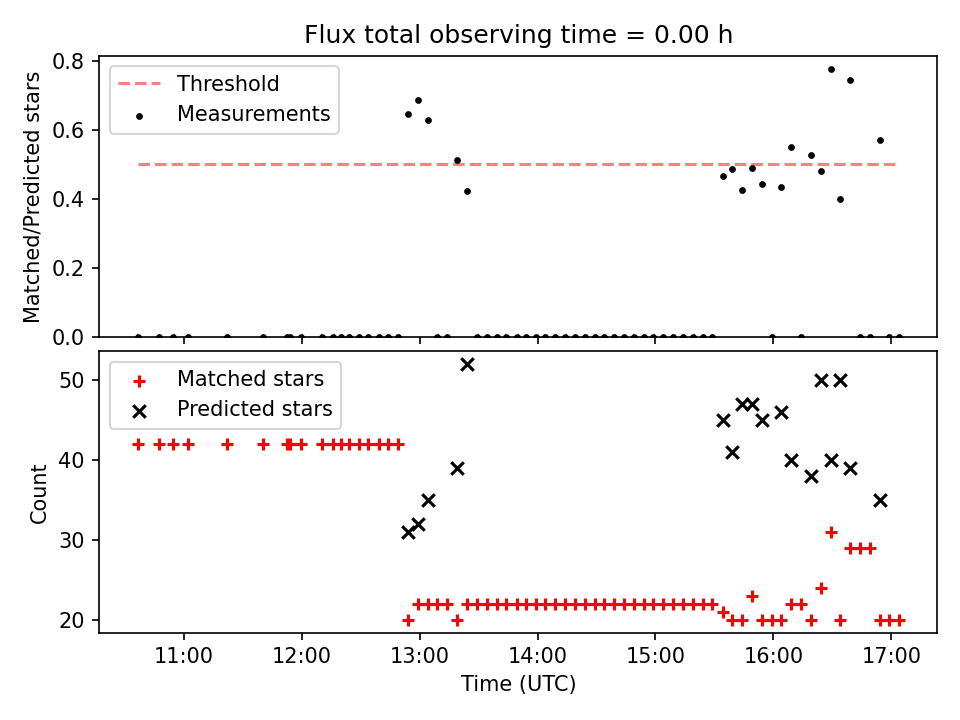 Flux total observing time = 0.00 h

Threshold
Measurements

Matched/Predicted stars

0.8
0.6
0.4
0.2
0.0

Matched stars
Predicted stars

Count

50
40
30
20

11:00
12:00
13:00
14:00
15:00
16:00
17:00

Time (UTC)